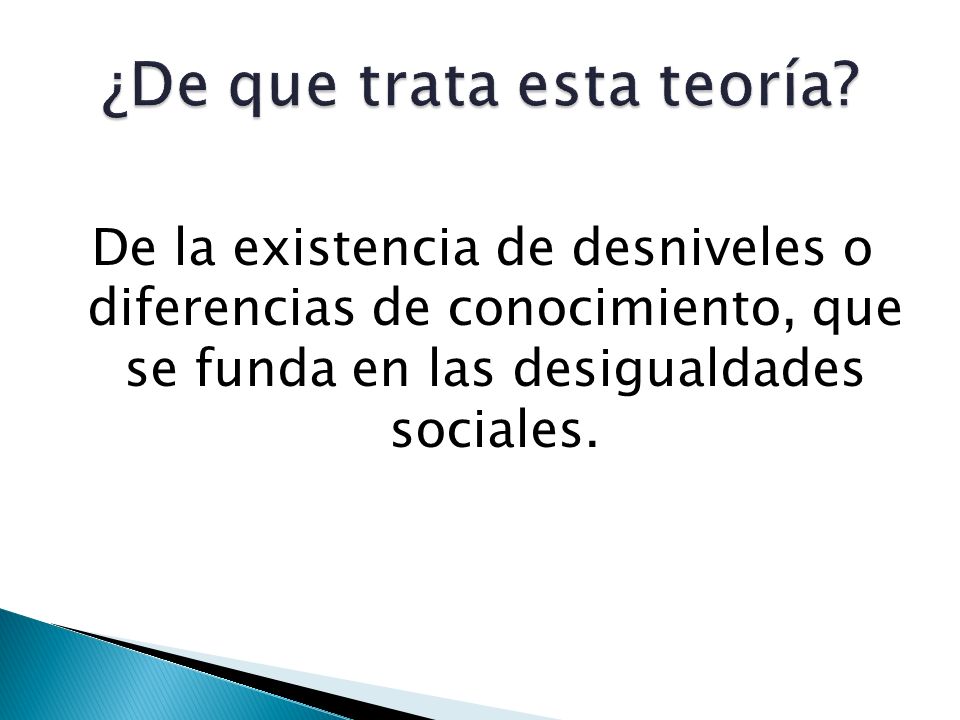 ¿De que trata esta teoría?

De la existencia de desniveles o diferencias de conocimiento, que se funda en las desigualdades sociales.